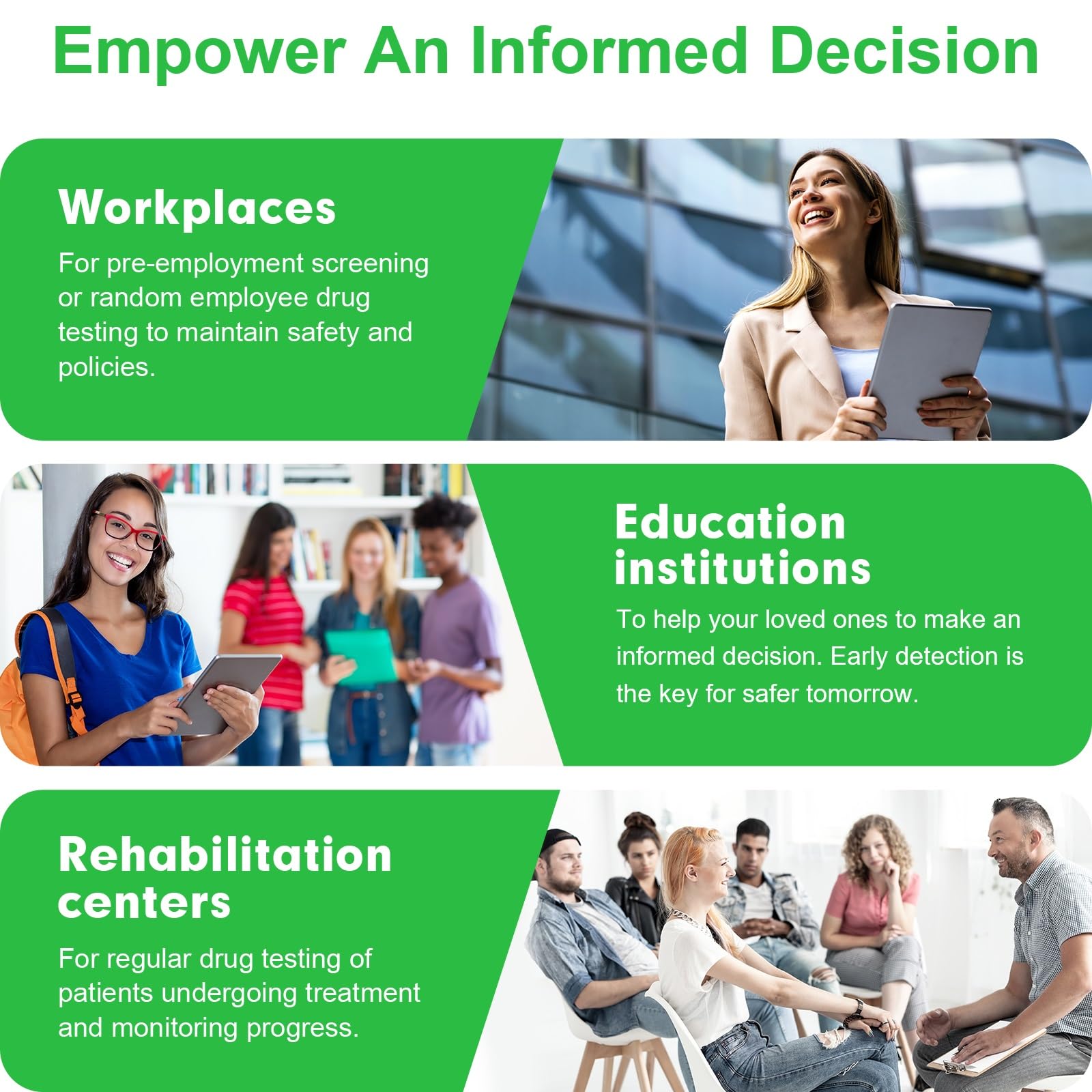 Empower An Informed Decision

Workplaces

For pre-employment screening or random employee drug testing to maintain safety and policies.

Education institutions

To help your loved ones to make an informed decision. Early detection is the key for safer tomorrow.

Rehabilitation centers

For regular drug testing of patients undergoing treatment and monitoring progress.